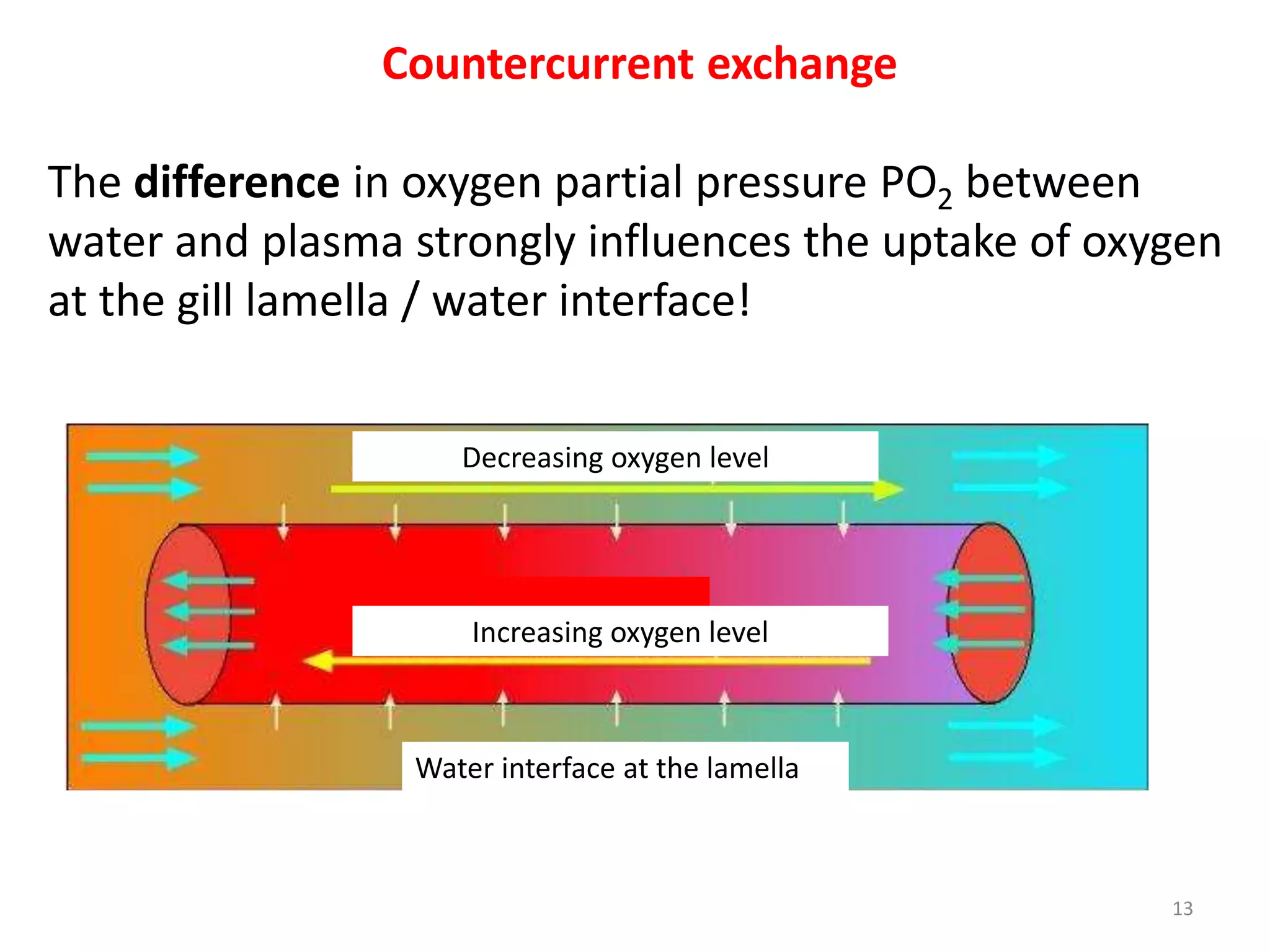 Countercurrent exchange

The difference in oxygen partial pressure $PO_2$ between water and plasma strongly influences the uptake of oxygen at the gill lamella / water interface!

Decreasing oxygen level

Increasing oxygen level

Water interface at the lamella

13